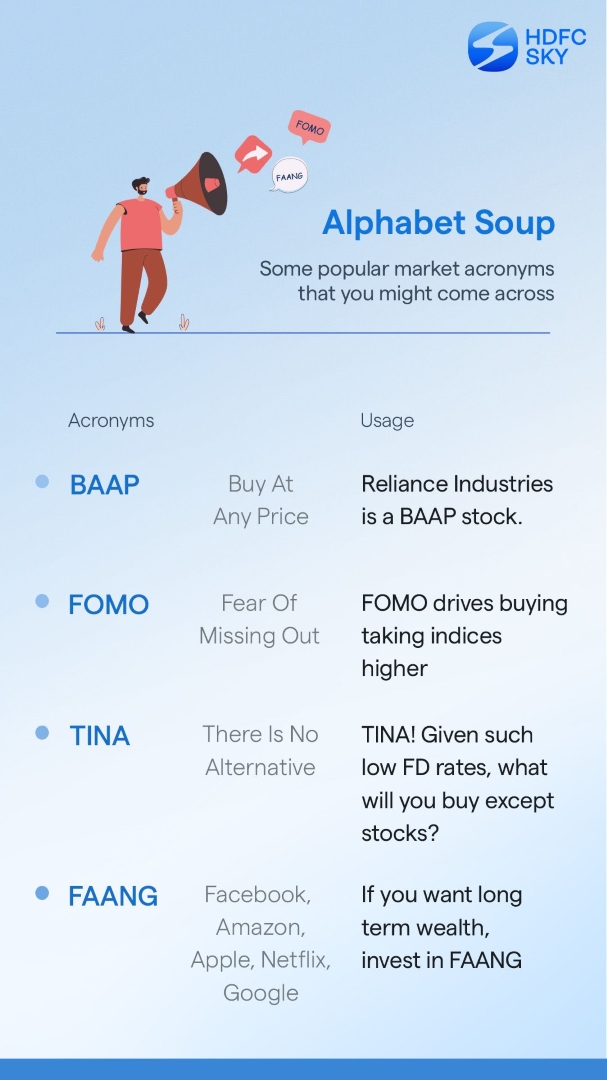 HDFC SKY

FOMO

FAANG

Alphabet Soup

Some popular market acronyms that you might come across

| Acronyms | | Usage |
|---|---|---|
| BAAP | Buy At Any Price | Reliance Industries is a BAAP stock. |
| FOMO | Fear Of Missing Out | FOMO drives buying taking indices higher |
| TINA | There Is No Alternative | TINA! Given such low FD rates, what will you buy except stocks? |
| FAANG | Facebook, Amazon, Apple, Netflix, Google | If you want long term wealth, invest in FAANG |